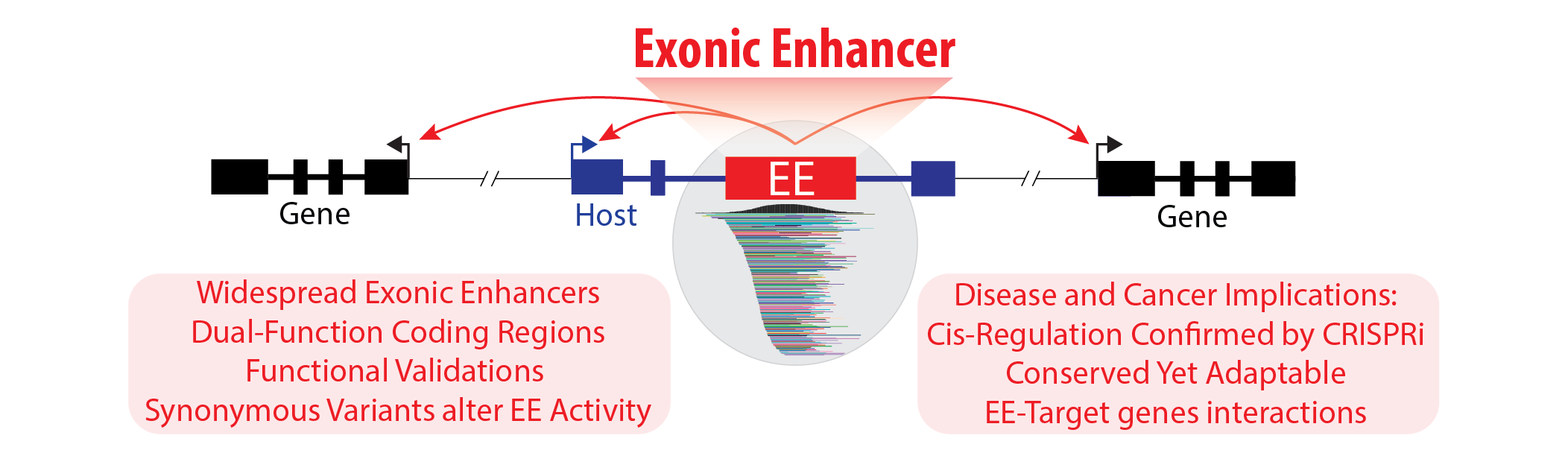 Exonic Enhancer

EE

Gene

Host

Gene

Widespread Exonic Enhancers
Dual-Function Coding Regions
Functional Validations
Synonymous Variants alter EE Activity

Disease and Cancer Implications:
Cis-Regulation Confirmed by CRISPRi
Conserved Yet Adaptable
EE-Target genes interactions